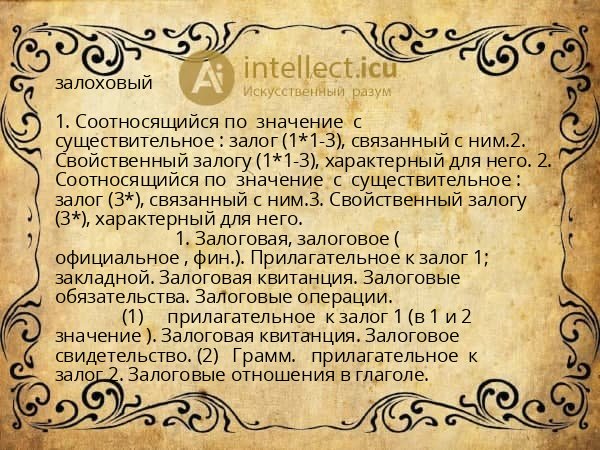 Ai intellect.icu
Искусственный разум

залоховый

1. Соотносящийся по значение с существительное : залог (1*1-3), связанный с ним.2. Свойственный залогу (1*1-3), характерный для него. 2. Соотносящийся по значение с существительное : залог (3*), связанный с ним.3. Свойственный залогу (3*), характерный для него.

1. Залоговая, залоговое ( официальное , фин.). Прилагательное к залог 1; закладной. Залоговая квитанция. Залоговые обязательства. Залоговые операции.

(1) прилагательное к залог 1 (в 1 и 2 значение ). Залоговая квитанция. Залоговое свидетельство. (2) Грамм. прилагательное к залог 2. Залоговые отношения в глаголе.